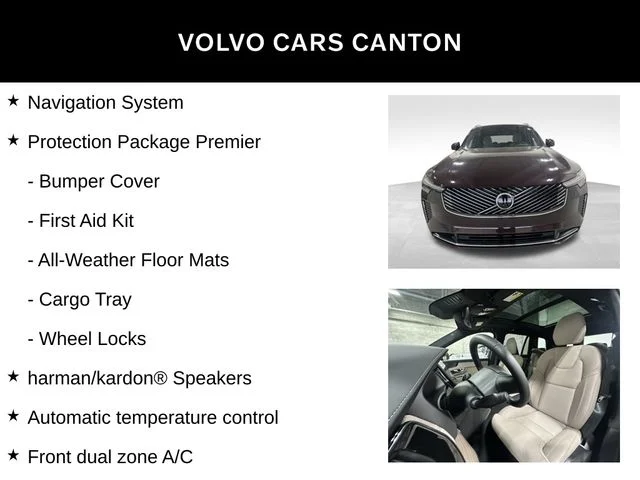 VOLVO CARS CANTON

★ Navigation System

★ Protection Package Premier

- Bumper Cover

- First Aid Kit

- All-Weather Floor Mats

- Cargo Tray

- Wheel Locks

★ harman/kardon® Speakers

★ Automatic temperature control

★ Front dual zone A/C